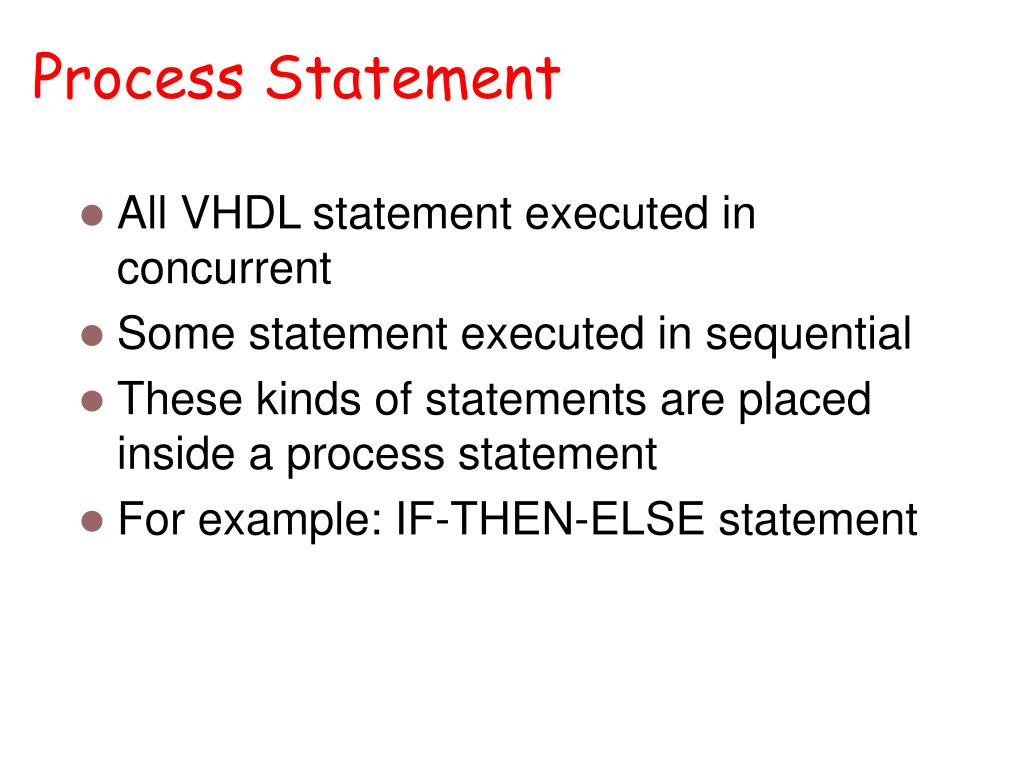 Process Statement

- All VHDL statement executed in concurrent
- Some statement executed in sequential
- These kinds of statements are placed inside a process statement
- For example: IF-THEN-ELSE statement